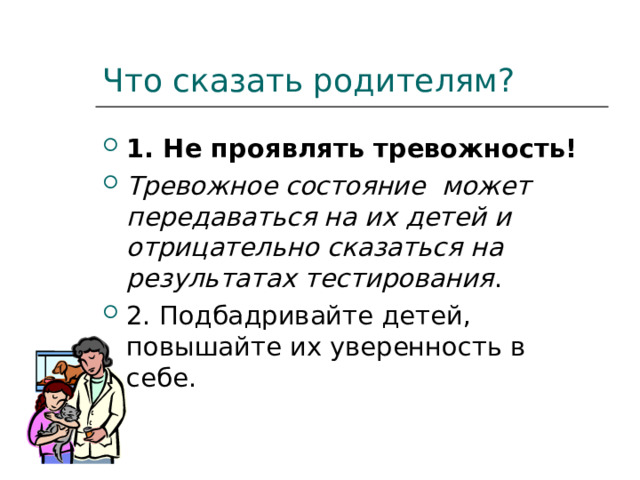 Что сказать родителям?

1. Не проявлять тревожность!

Тревожное состояние может передаваться на их детей и отрицательно сказаться на результатах тестирования.

2. Подбадривайте детей, повышайте их уверенность в себе.